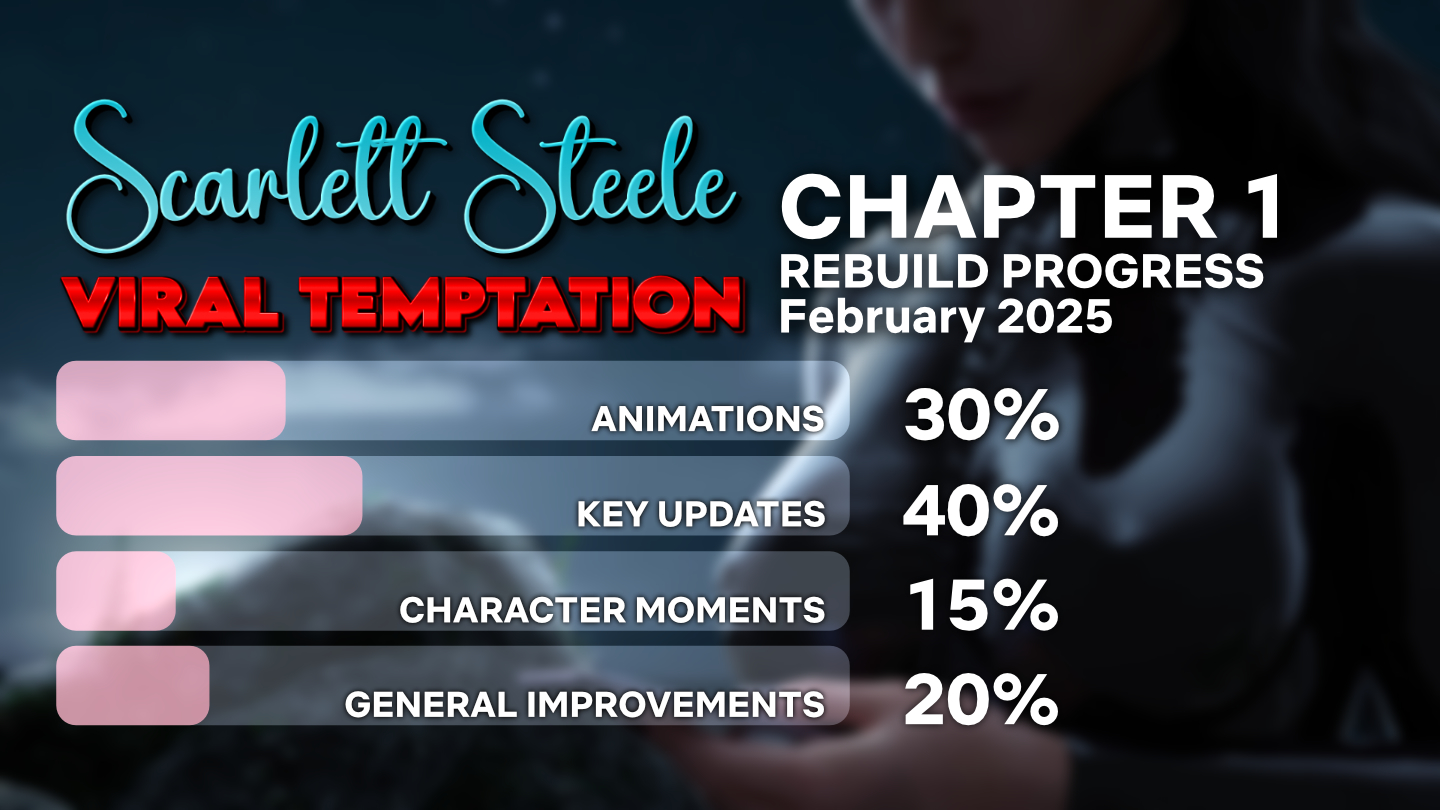 Scarlett Steele
VIRAL TEMPTATION

CHAPTER 1
REBUILD PROGRESS
February 2025

ANIMATIONS 30%
KEY UPDATES 40%
CHARACTER MOMENTS 15%
GENERAL IMPROVEMENTS 20%